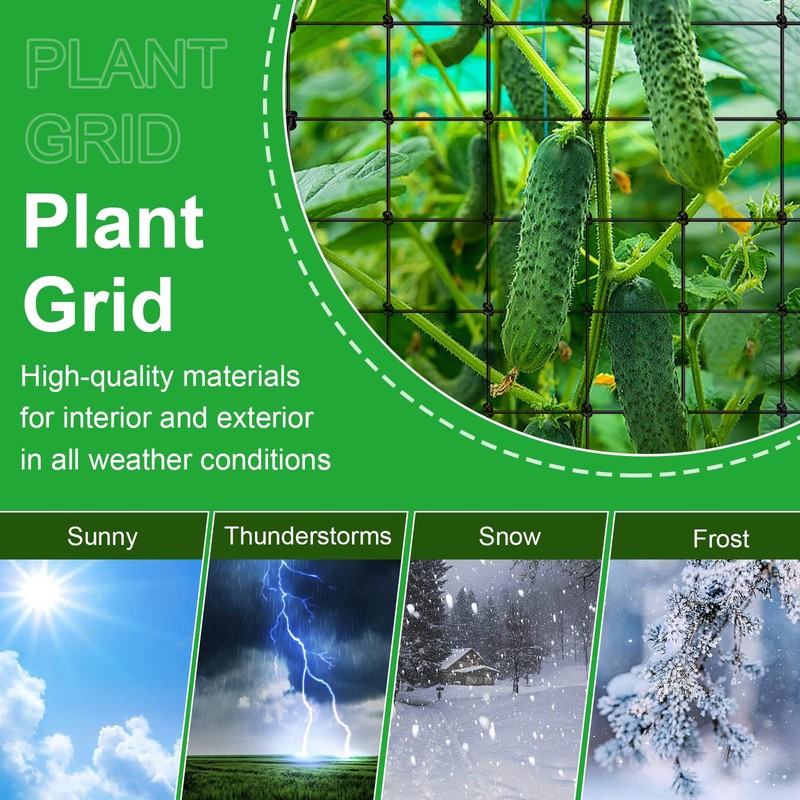 PLANT
GRID

Plant
Grid

High-quality materials for interior and exterior in all weather conditions

Sunny

Thunderstorms

Snow

Frost